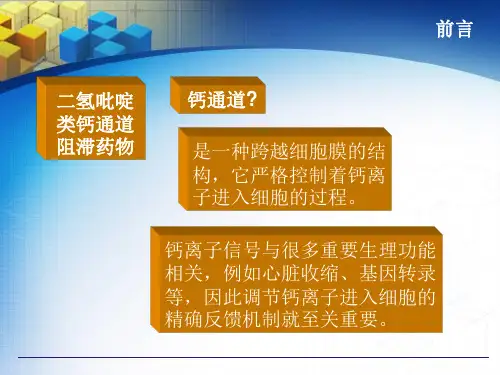 前言

二氢吡啶类钙通道阻滞药物

钙通道?

是一种跨越细胞膜的结构，它严格控制着钙离子进入细胞的过程。

钙离子信号与很多重要生理功能相关，例如心脏收缩、基因转录等，因此调节钙离子进入细胞的精确反馈机制就至关重要。